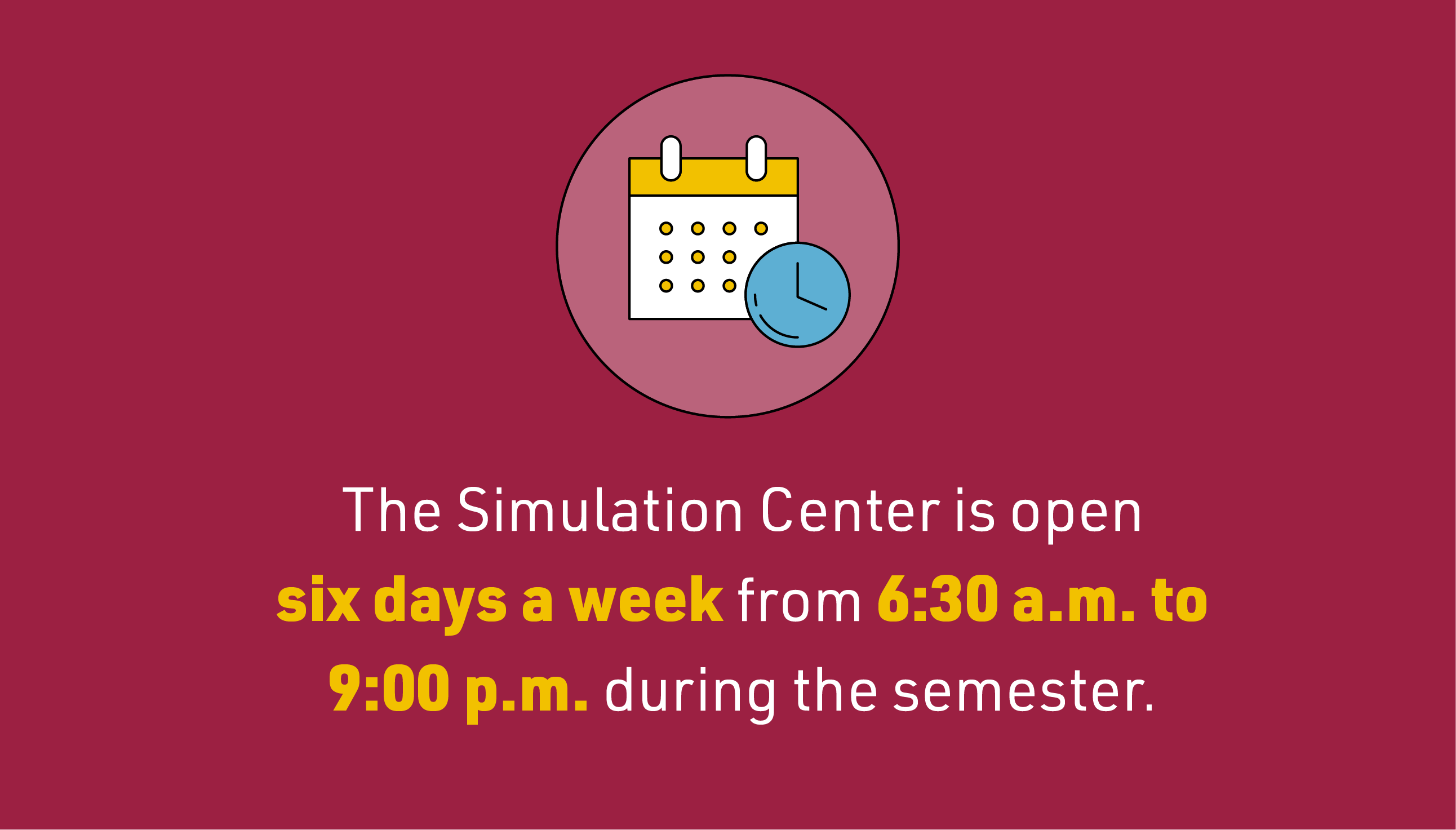 The Simulation Center is open six days a week from 6:30 a.m. to 9:00 p.m. during the semester.